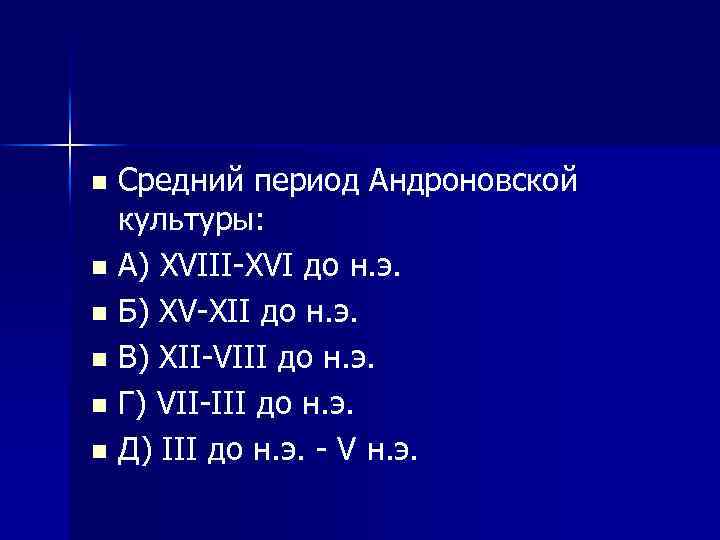 Средний период Андроновской культуры:

А) XVIII-XVI до н.э.

Б) XV-XII до н.э.

В) XII-VIII до н.э.

Г) VII-III до н.э.

Д) III до н.э. - V н.э.